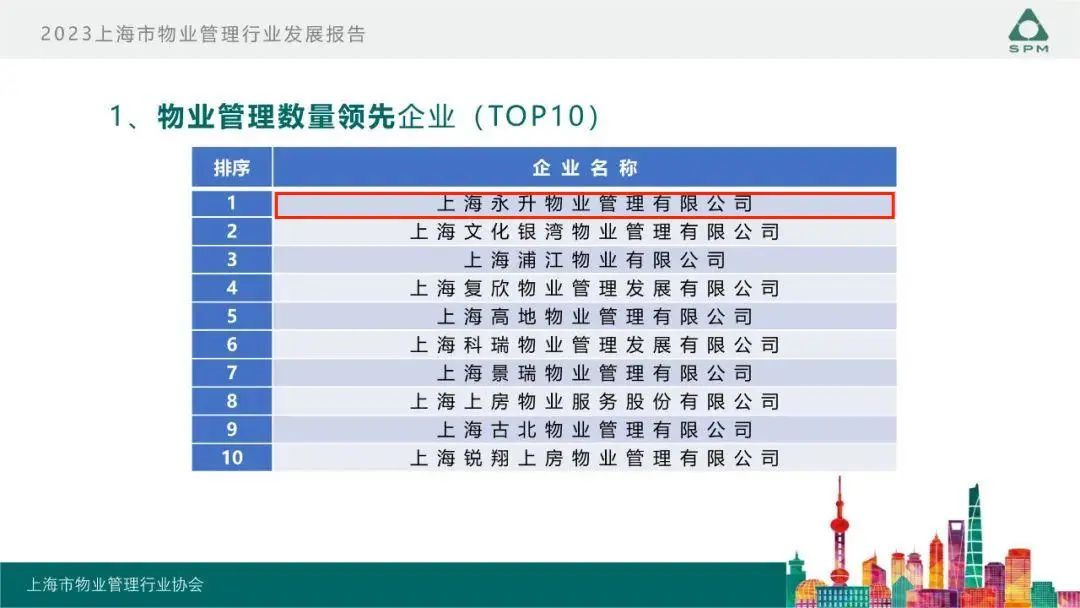 2023上海市物业管理行业发展报告

SPM

1、物业管理数量领先企业（TOP10）

| 排序 | 企业名称 |
|---|---|
| 1 | 上海永升物业管理有限公司 |
| 2 | 上海文化银湾物业管理有限公司 |
| 3 | 上海浦江物业有限公司 |
| 4 | 上海复欣物业管理发展有限公司 |
| 5 | 上海高地物业管理有限公司 |
| 6 | 上海科瑞物业管理发展有限公司 |
| 7 | 上海景瑞物业管理有限公司 |
| 8 | 上海上房物业服务股份有限公司 |
| 9 | 上海古北物业管理有限公司 |
| 10 | 上海锐翔上房物业管理有限公司 |

上海市物业管理行业协会